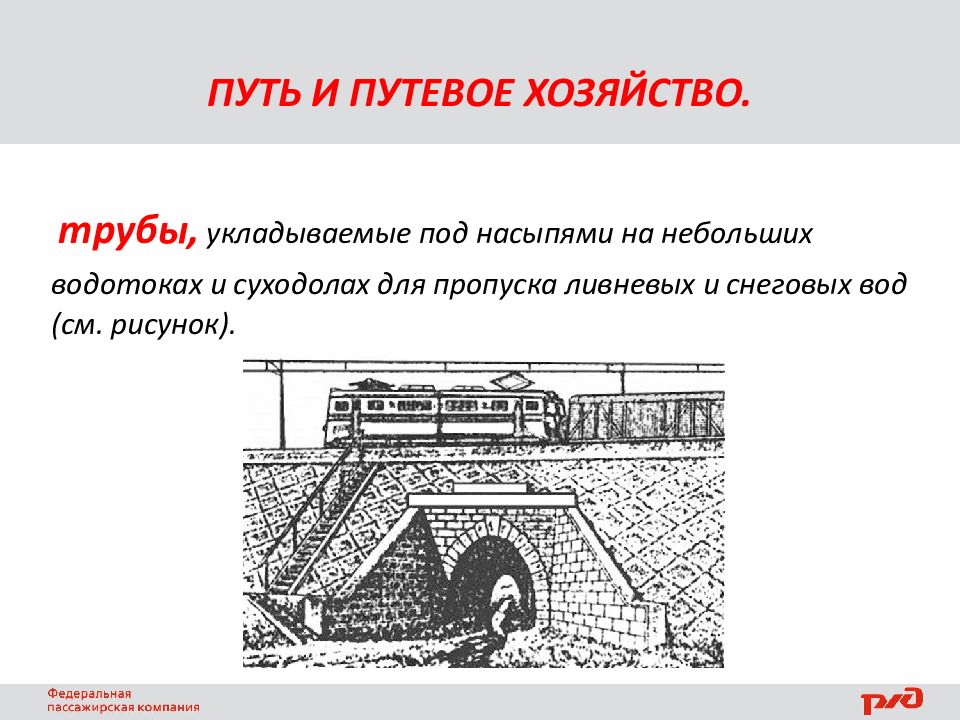 ПУТЬ И ПУТЕВОЕ ХОЗЯЙСТВО.

трубы, укладываемые под насыпями на небольших водотоках и суходолах для пропуска ливневых и снеговых вод (см. рисунок).

Федеральная пассажирская компания

РЖД